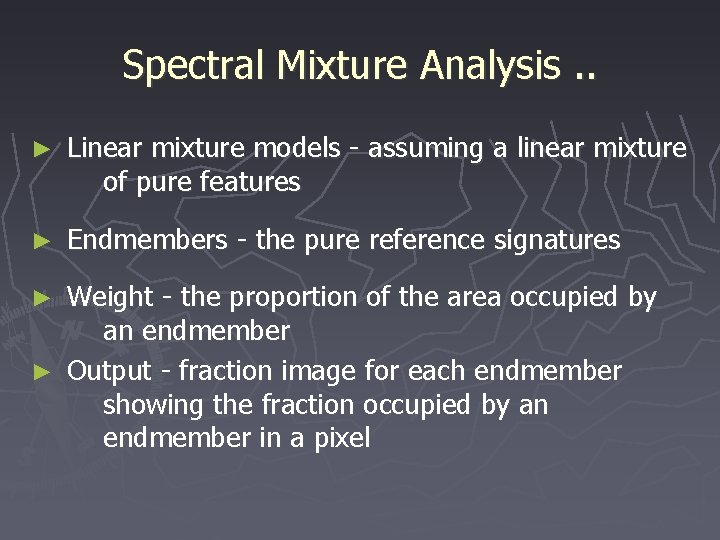 Spectral Mixture Analysis ..

► Linear mixture models - assuming a linear mixture of pure features

► Endmembers - the pure reference signatures

► Weight - the proportion of the area occupied by an endmember

► Output - fraction image for each endmember showing the fraction occupied by an endmember in a pixel